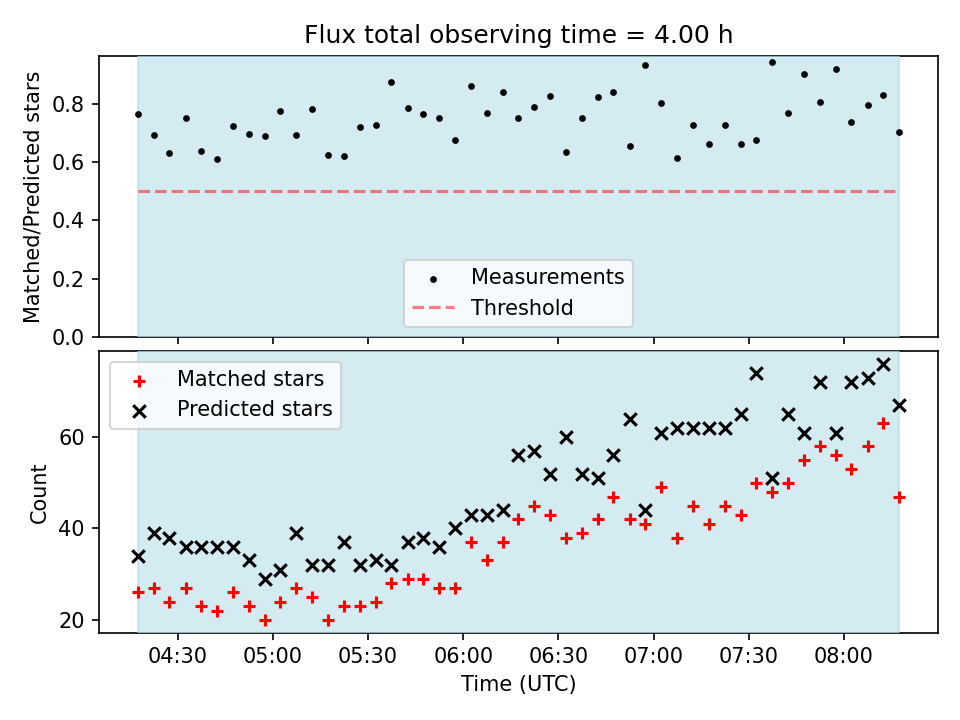 Flux total observing time = 4.00 h

Matched/Predicted stars

0.8
0.6
0.4
0.2
0.0

Measurements
Threshold

Matched stars
Predicted stars

Count

60
40
20

04:30
05:00
05:30
06:00
06:30
07:00
07:30
08:00

Time (UTC)